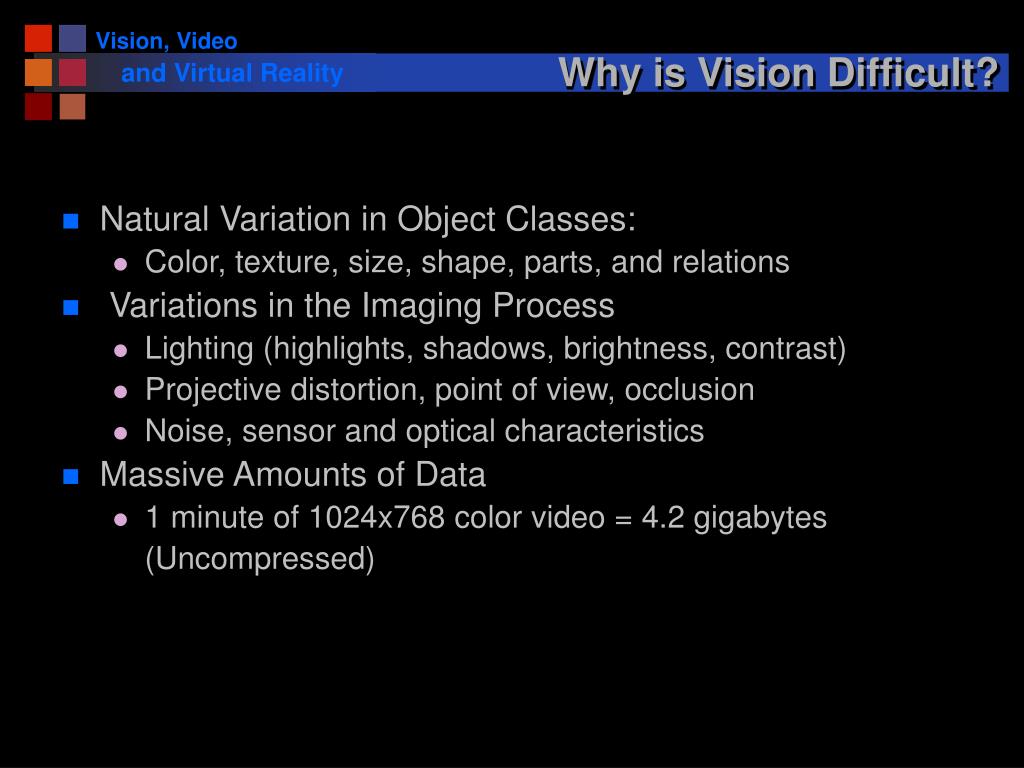 Vision, Video
and Virtual Reality

Why is Vision Difficult?

- Natural Variation in Object Classes:
  - Color, texture, size, shape, parts, and relations
- Variations in the Imaging Process
  - Lighting (highlights, shadows, brightness, contrast)
  - Projective distortion, point of view, occlusion
  - Noise, sensor and optical characteristics
- Massive Amounts of Data
  - 1 minute of 1024x768 color video = 4.2 gigabytes (Uncompressed)